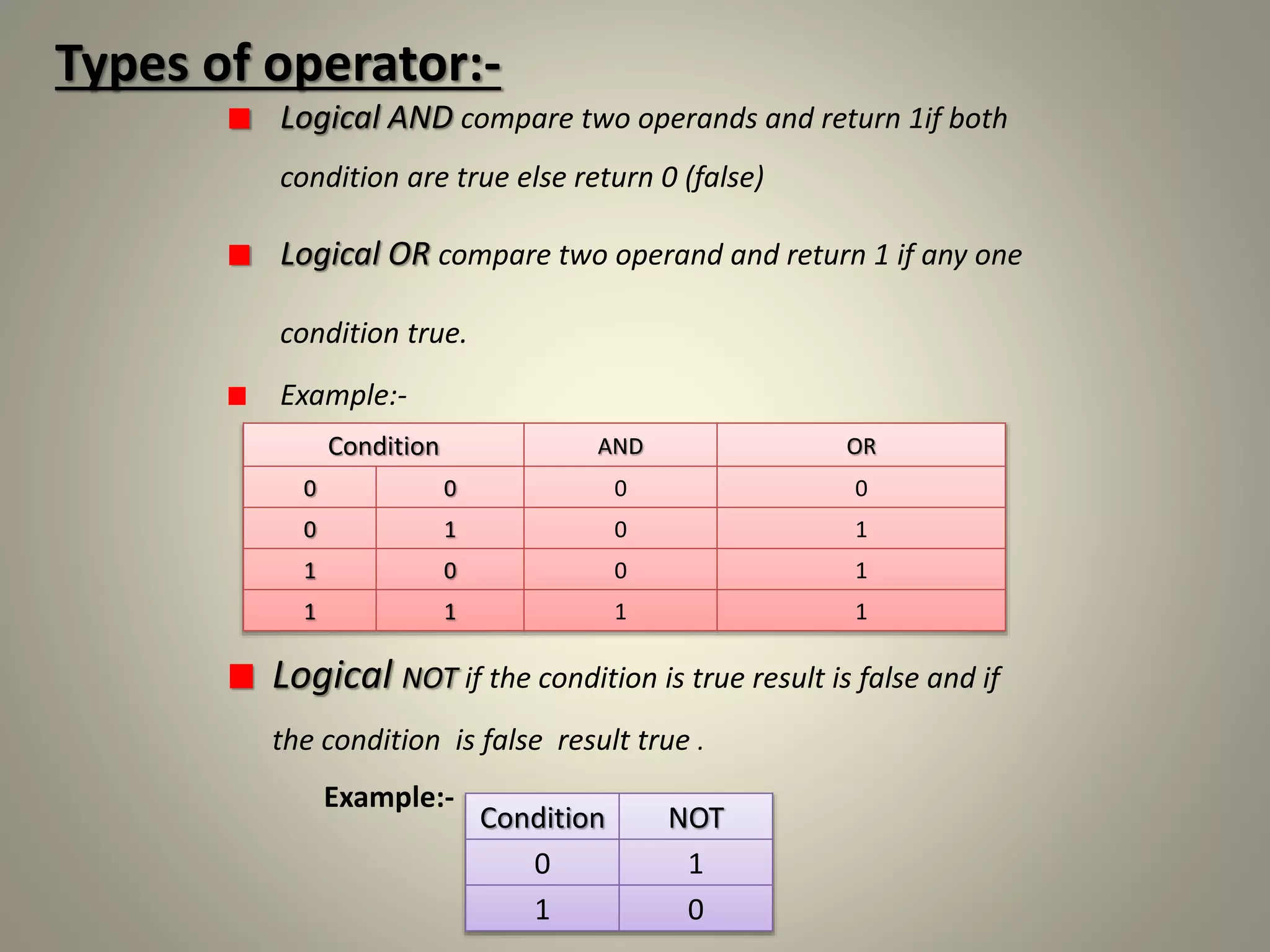 Types of operator:-

Logical AND compare two operands and return 1if both condition are true else return 0 (false)

Logical OR compare two operand and return 1 if any one condition true.

Example:-

| Condition | | AND | OR |
|---|---|---|---|
| 0 | 0 | 0 | 0 |
| 0 | 1 | 0 | 1 |
| 1 | 0 | 0 | 1 |
| 1 | 1 | 1 | 1 |

Logical NOT if the condition is true result is false and if the condition is false result true .

Example:-

| Condition | NOT |
|---|---|
| 0 | 1 |
| 1 | 0 |